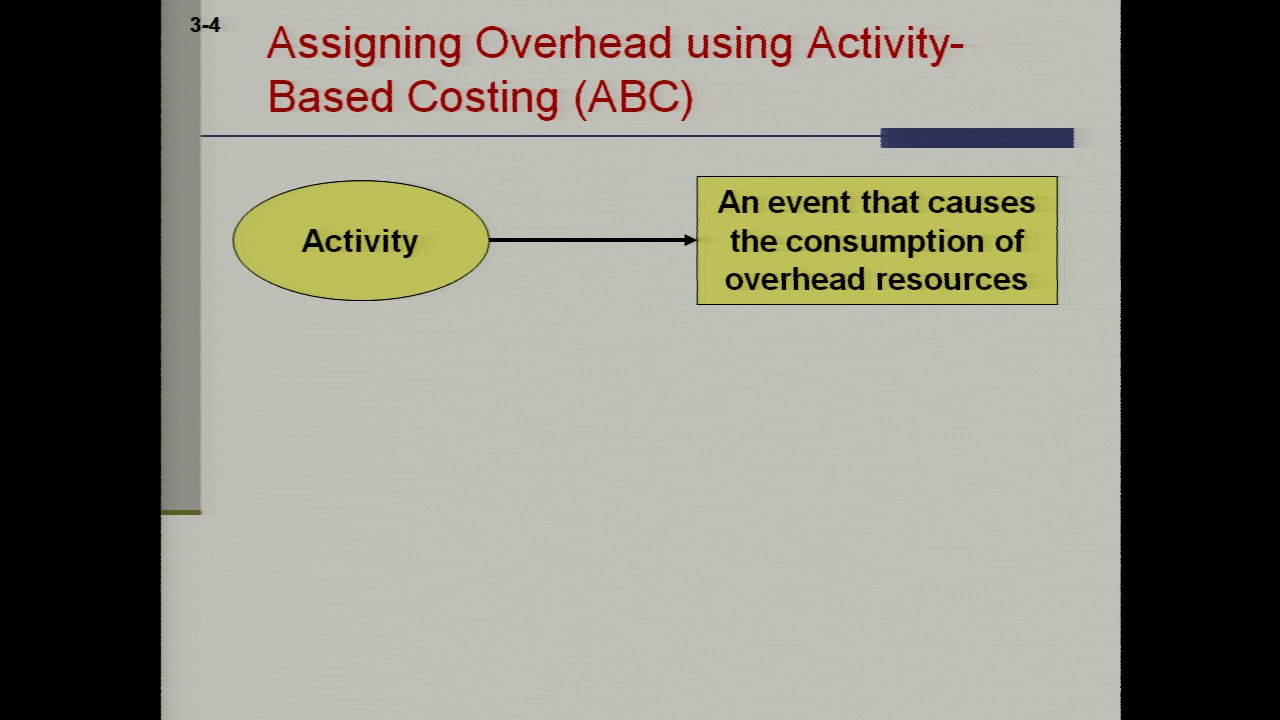 3-4

Assigning Overhead using Activity-Based Costing (ABC)

Activity

An event that causes the consumption of overhead resources